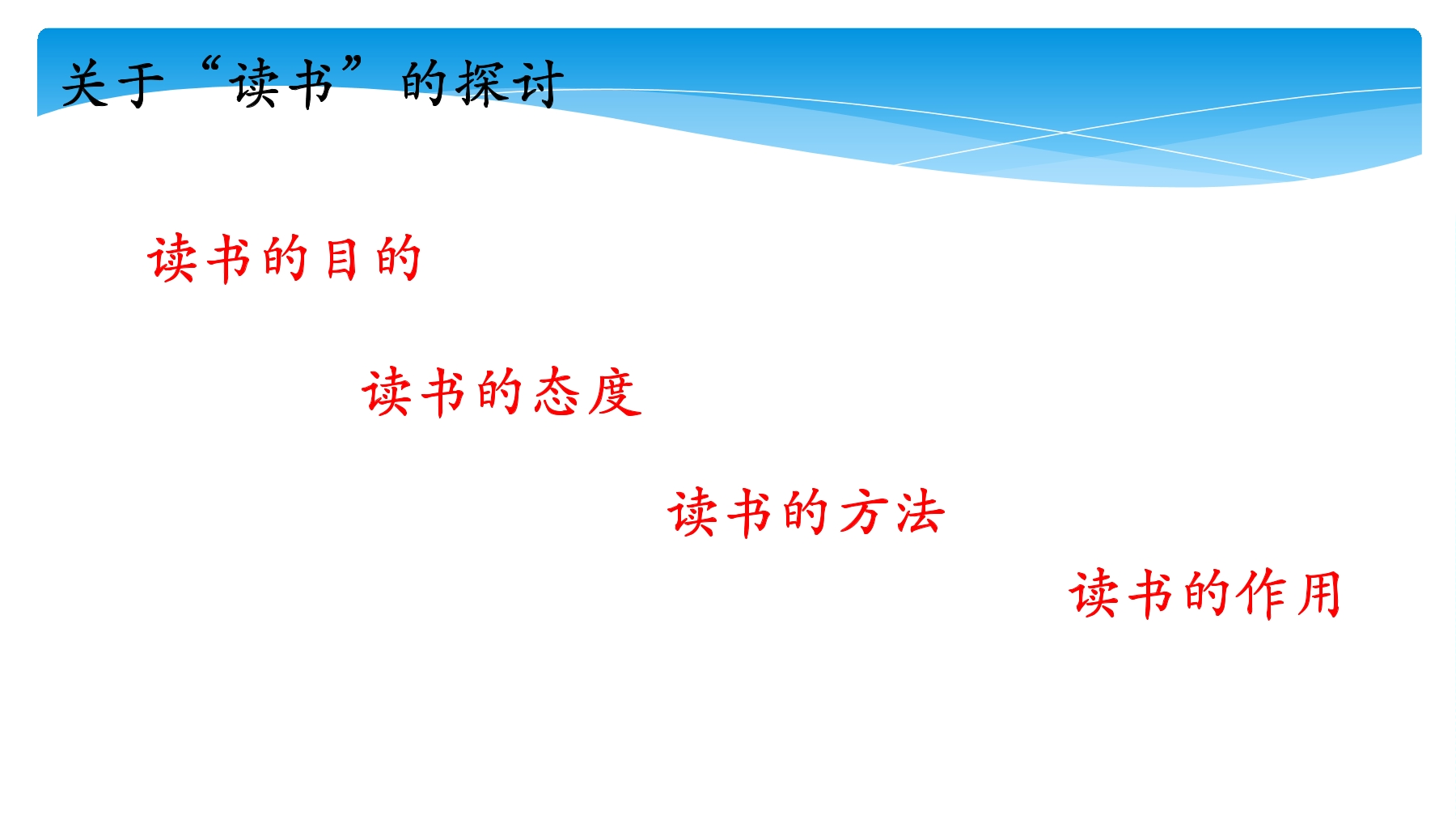 关于“读书”的探讨

读书的目的

读书的态度

读书的方法

读书的作用